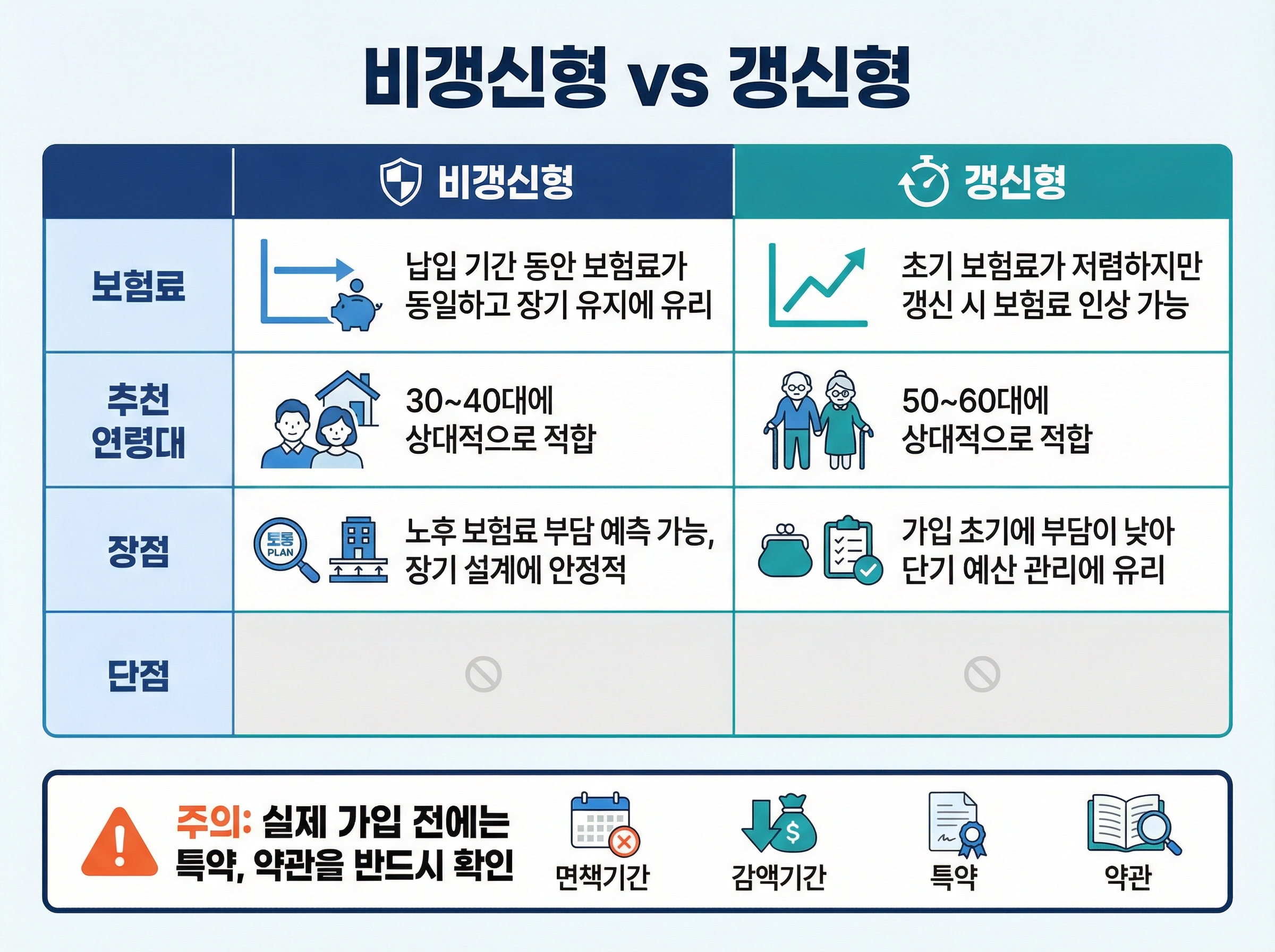 비갱신형 vs 갱신형

| | 비갱신형 | 갱신형 |
|---|---|---|
| 보험료 | 납입 기간 동안 보험료가 동일하고 장기 유지에 유리 | 초기 보험료가 저렴하지만 갱신 시 보험료 인상 가능 |
| 추천 연령대 | 30~40대에 상대적으로 적합 | 50~60대에 상대적으로 적합 |
| 장점 | 토통 PLAN 노후 보험료 부담 예측 가능, 장기 설계에 안정적 | 가입 초기에 부담이 낮아 단기 예산 관리에 유리 |
| 단점 | | |

주의: 실제 가입 전에는 특약, 약관을 반드시 확인

면책기간

감액기간

특약

약관